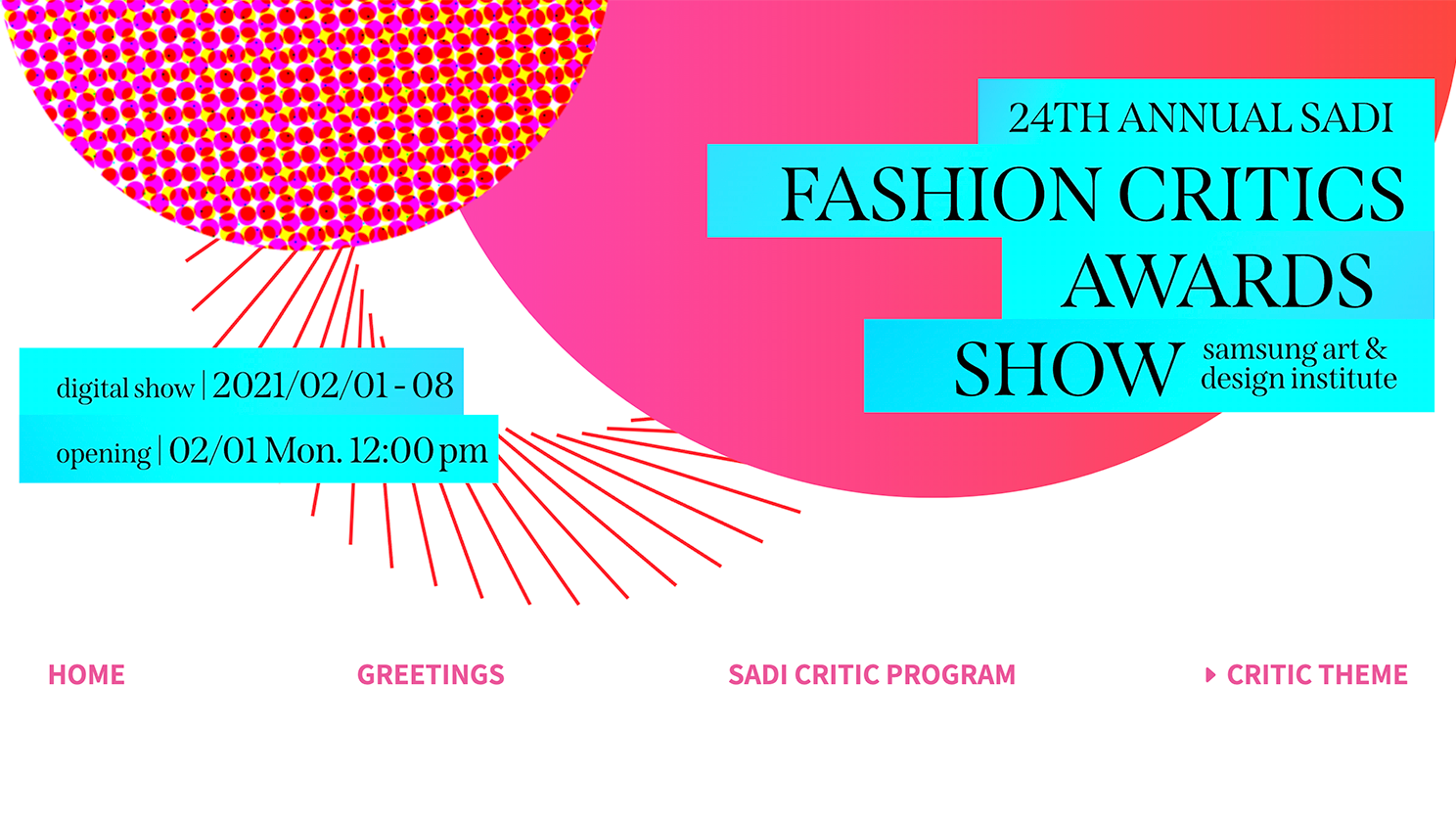 24TH ANNUAL SADI
FASHION CRITICS
AWARDS
SHOW samsung art & design institute

digital show | 2021/02/01 - 08
opening | 02/01 Mon. 12:00 pm

HOME
GREETINGS
SADI CRITIC PROGRAM
CRITIC THEME